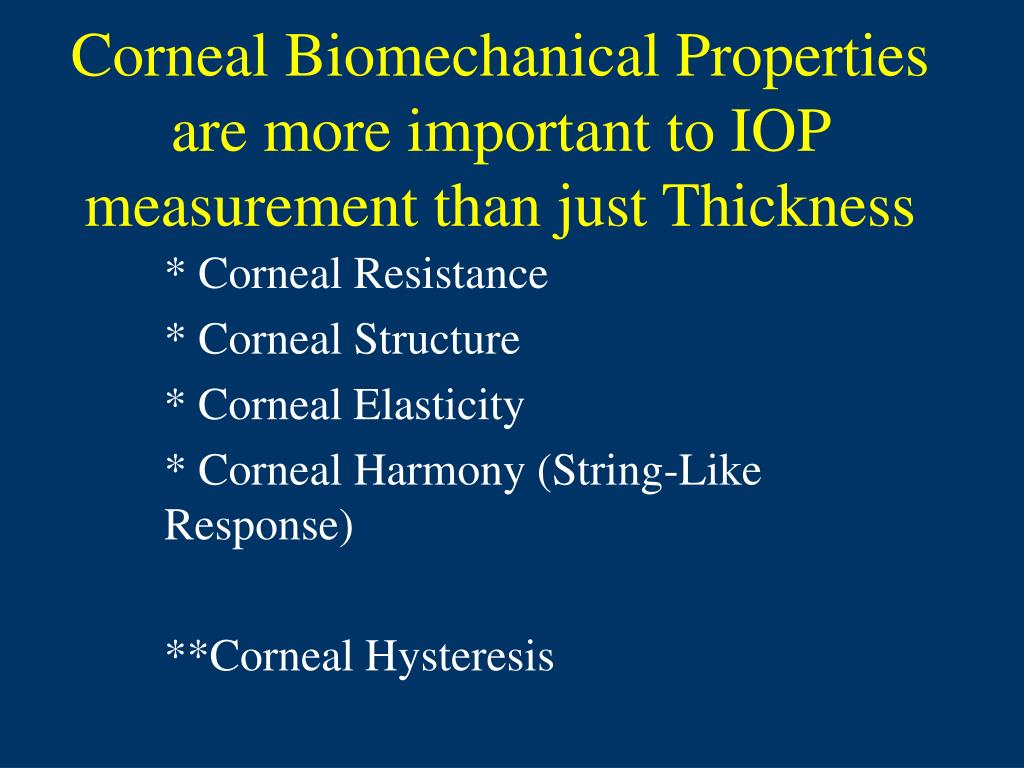 Corneal Biomechanical Properties are more important to IOP measurement than just Thickness

* Corneal Resistance

* Corneal Structure

* Corneal Elasticity

* Corneal Harmony (String-Like Response)

**Corneal Hysteresis